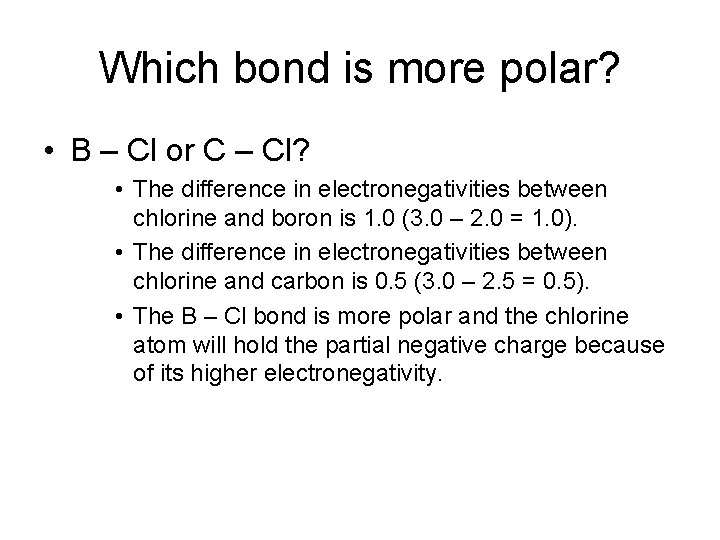 Which bond is more polar?

• B – Cl or C – Cl?

• The difference in electronegativities between chlorine and boron is 1.0 (3.0 – 2.0 = 1.0).

• The difference in electronegativities between chlorine and carbon is 0.5 (3.0 – 2.5 = 0.5).

• The B – Cl bond is more polar and the chlorine atom will hold the partial negative charge because of its higher electronegativity.